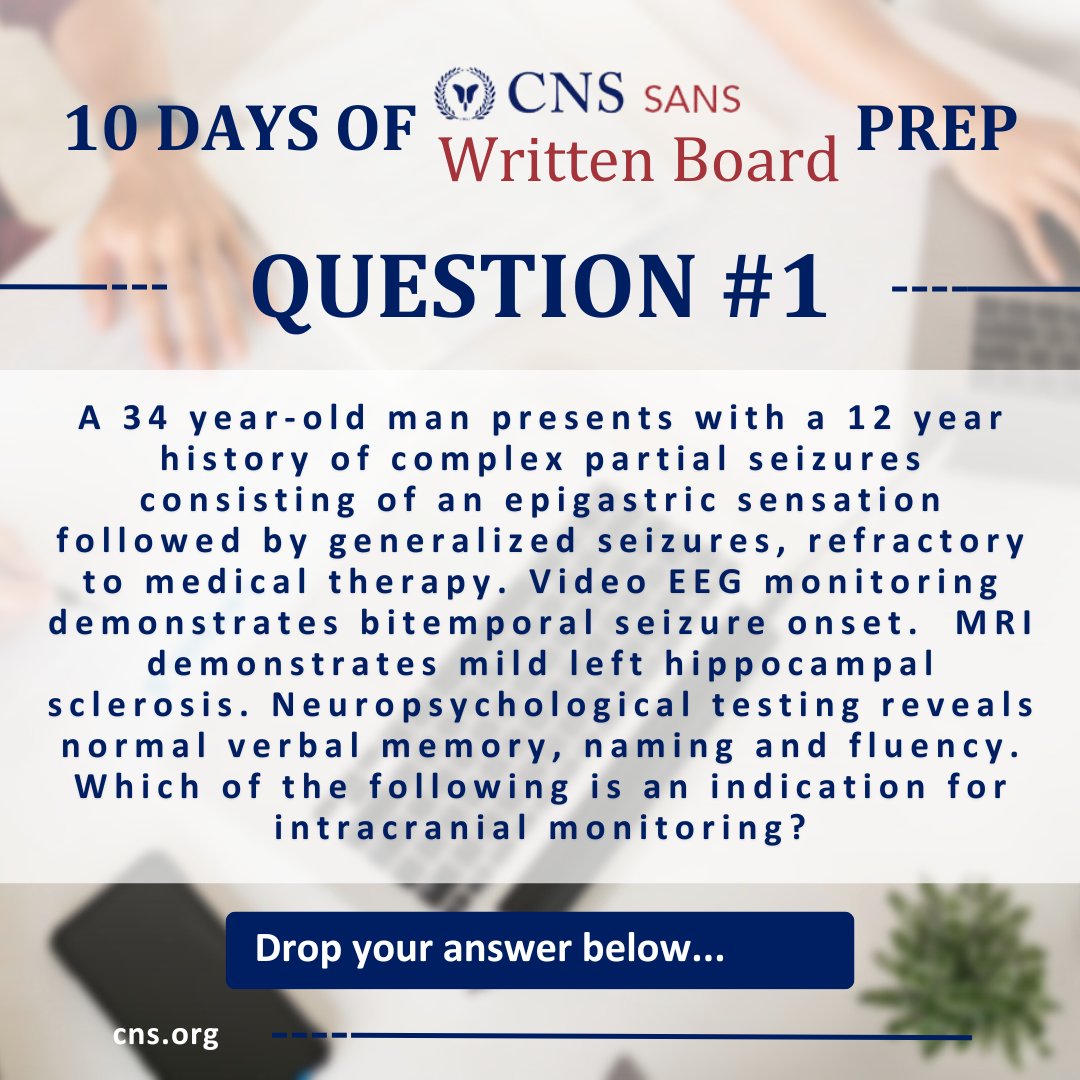 10 DAYS OF CNS SANS Written Board PREP

QUESTION #1

A 34 year-old man presents with a 12 year history of complex partial seizures consisting of an epigastric sensation followed by generalized seizures, refractory to medical therapy. Video EEG monitoring demonstrates bitemporal seizure onset. MRI demonstrates mild left hippocampal sclerosis. Neuropsychological testing reveals normal verbal memory, naming and fluency. Which of the following is an indication for intracranial monitoring?

Drop your answer below...

cns.org